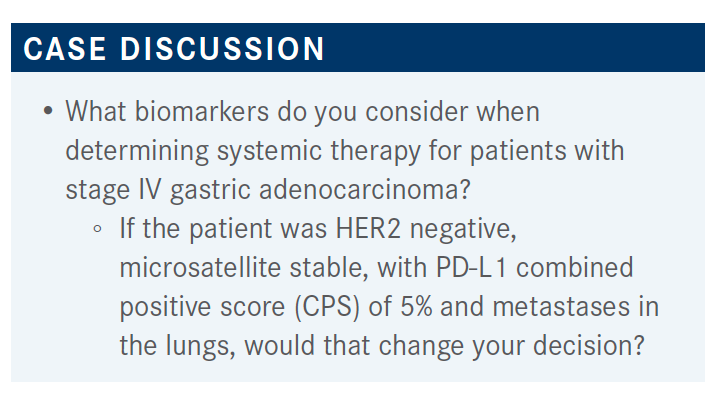 CASE DISCUSSION

• What biomarkers do you consider when determining systemic therapy for patients with stage IV gastric adenocarcinoma?

◦ If the patient was HER2 negative, microsatellite stable, with PD-L1 combined positive score (CPS) of 5% and metastases in the lungs, would that change your decision?